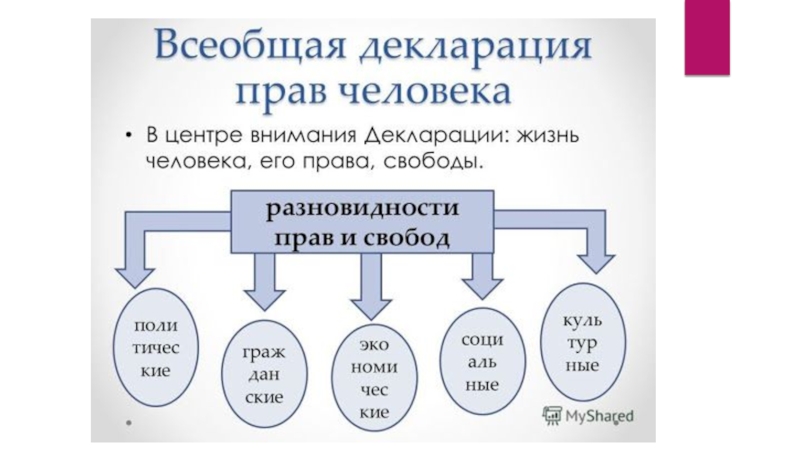 Всеобщая декларация прав человека

• В центре внимания Декларации: жизнь человека, его права, свободы.

разновидности прав и свобод

поли тичес кие

граж дан ские

эко номи чес кие

соци аль ные

куль тур ные

MyShared